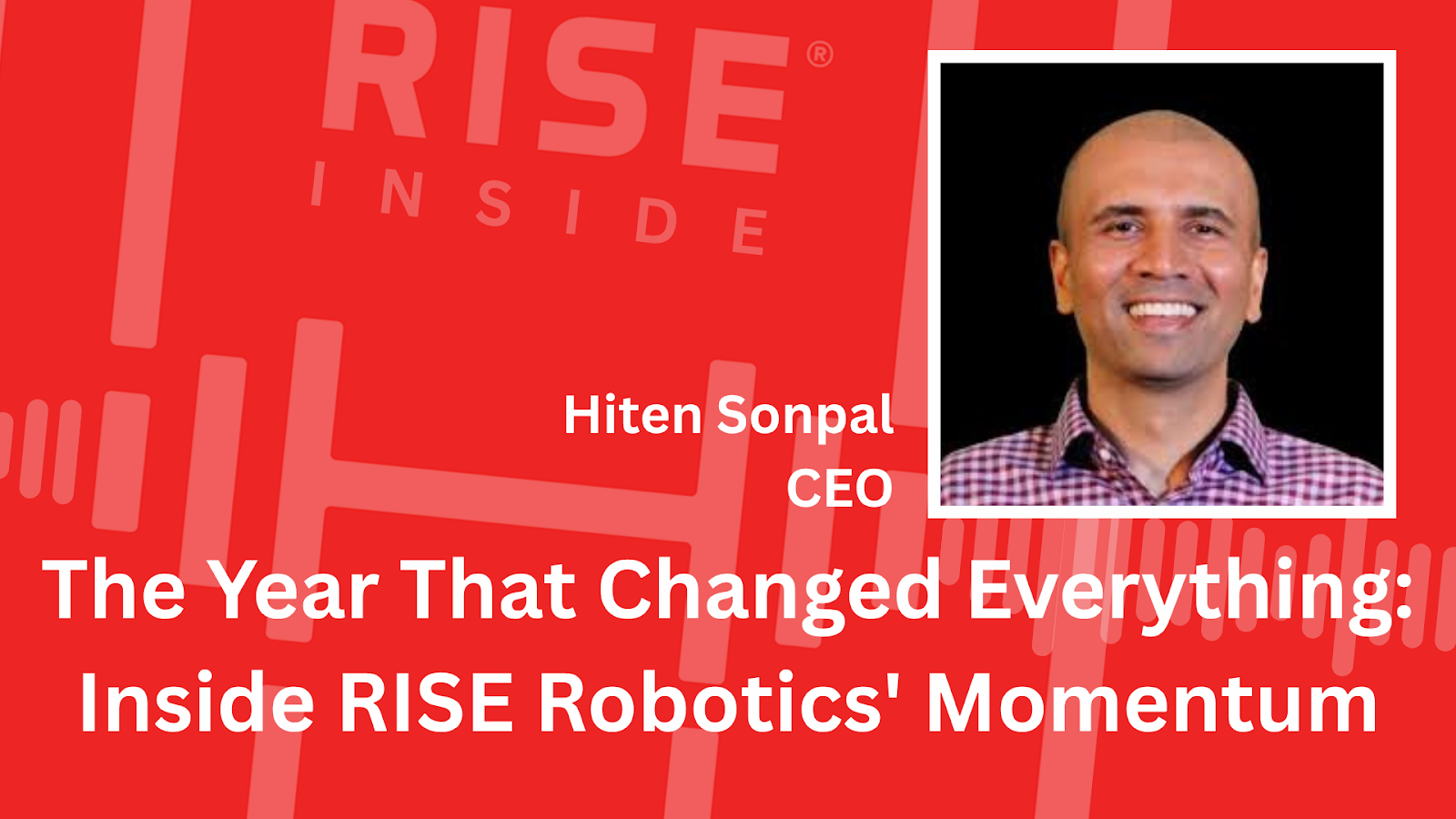 RISE®
INSIDE

Hiten Sonpal
CEO

The Year That Changed Everything: Inside RISE Robotics' Momentum